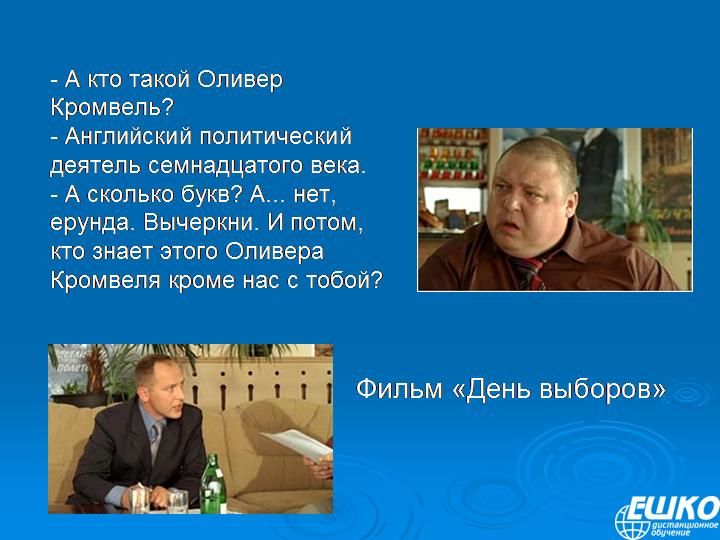 - А кто такой Оливер Кромвель?
- Английский политический деятель семнадцатого века.
- А сколько букв? А... нет, ерунда. Вычеркни. И потом, кто знает этого Оливера Кромвеля кроме нас с тобой?

Фильм «День выборов»

ЕШКО
дистанционное обучение